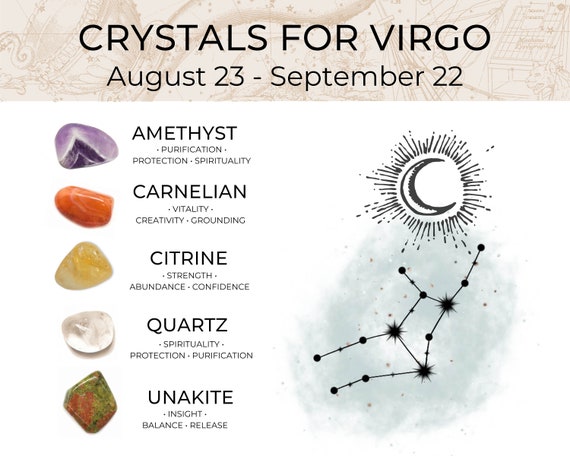 CRYSTALS FOR VIRGO
August 23 - September 22

AMETHYST
· PURIFICATION ·
PROTECTION · SPIRITUALITY

CARNELIAN
· VITALITY ·
CREATIVITY · GROUNDING

CITRINE
· STRENGTH ·
ABUNDANCE · CONFIDENCE

QUARTZ
· SPIRITUALITY ·
PROTECTION · PURIFICATION

UNAKITE
· INSIGHT ·
BALANCE · RELEASE